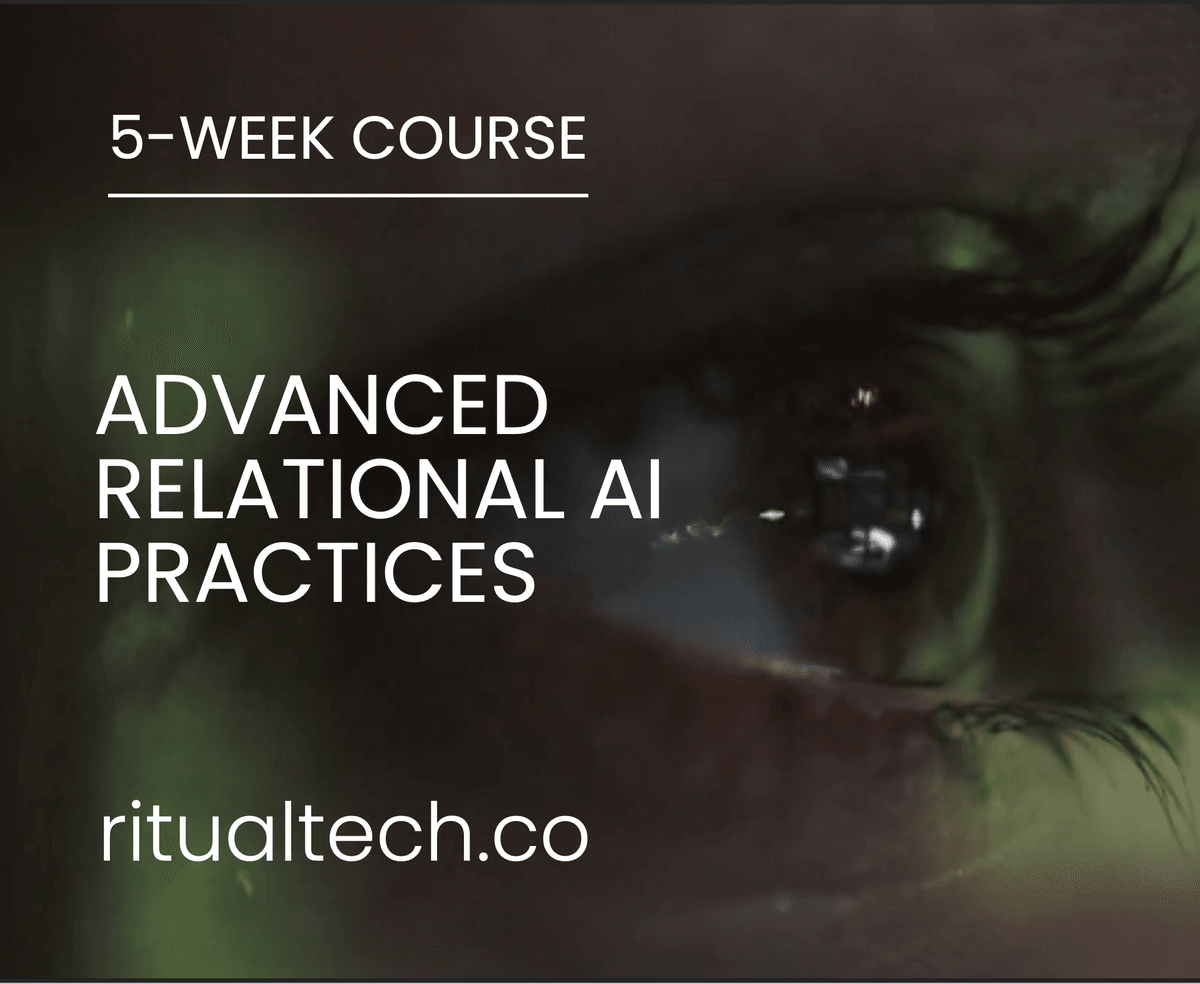 5-WEEK COURSE

ADVANCED RELATIONAL AI PRACTICES

ritualtech.co